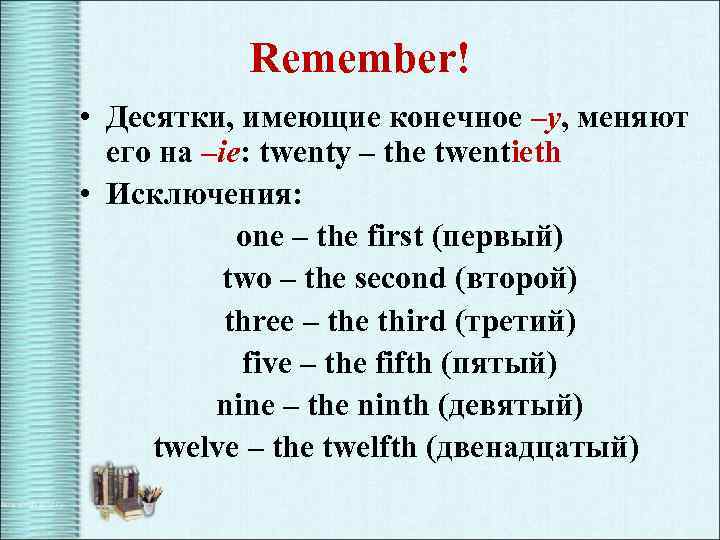 Remember!

• Десятки, имеющие конечное –y, меняют его на –ie: twenty – the twentieth

• Исключения:

one – the first (первый)
two – the second (второй)
three – the third (третий)
five – the fifth (пятый)
nine – the ninth (девятый)
twelve – the twelfth (двенадцатый)